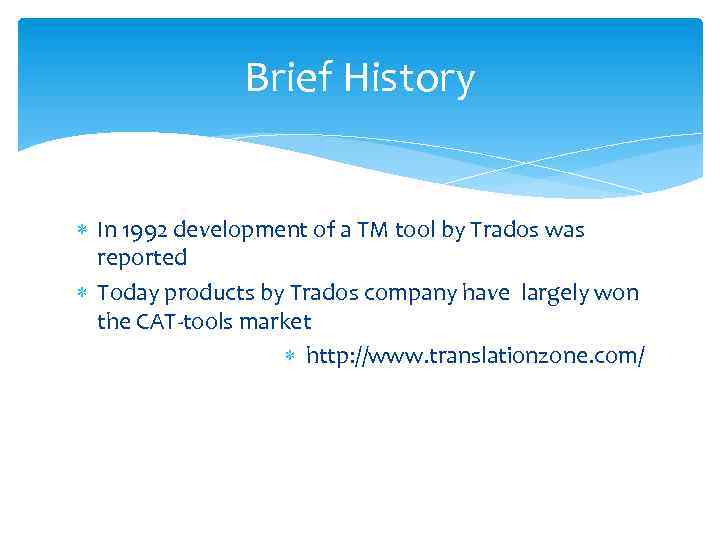 Brief History

* In 1992 development of a TM tool by Trados was reported
* Today products by Trados company have largely won the CAT-tools market
  * http://www.translationzone.com/